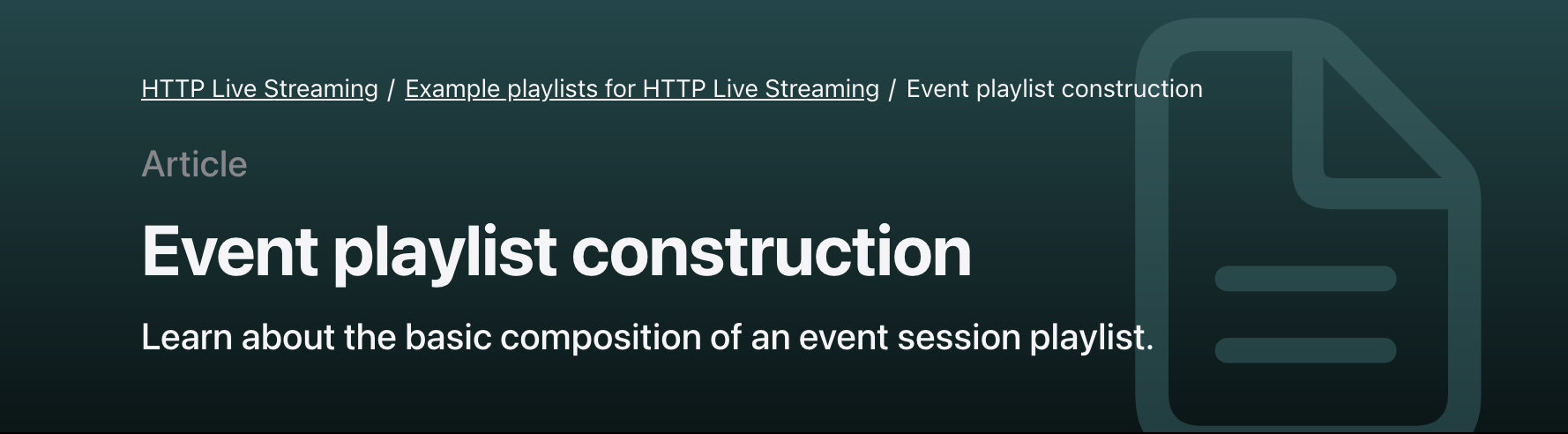 HTTP Live Streaming / Example playlists for HTTP Live Streaming / Event playlist construction

Article

Event playlist construction

Learn about the basic composition of an event session playlist.